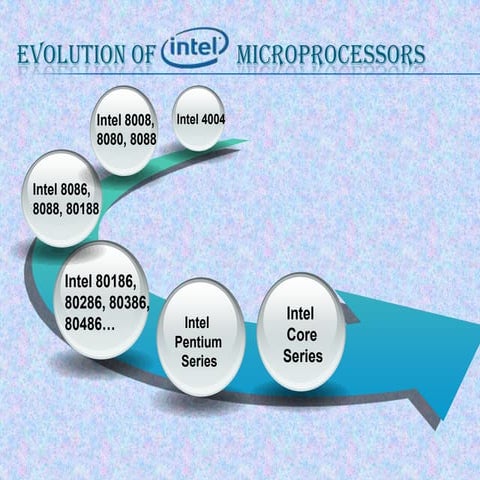 EVOLUTION OF intel MICROPROCESSORS

Intel 4004

Intel 8008, 8080, 8088

Intel 8086, 8088, 80188

Intel 80186, 80286, 80386, 80486…

Intel Pentium Series

Intel Core Series